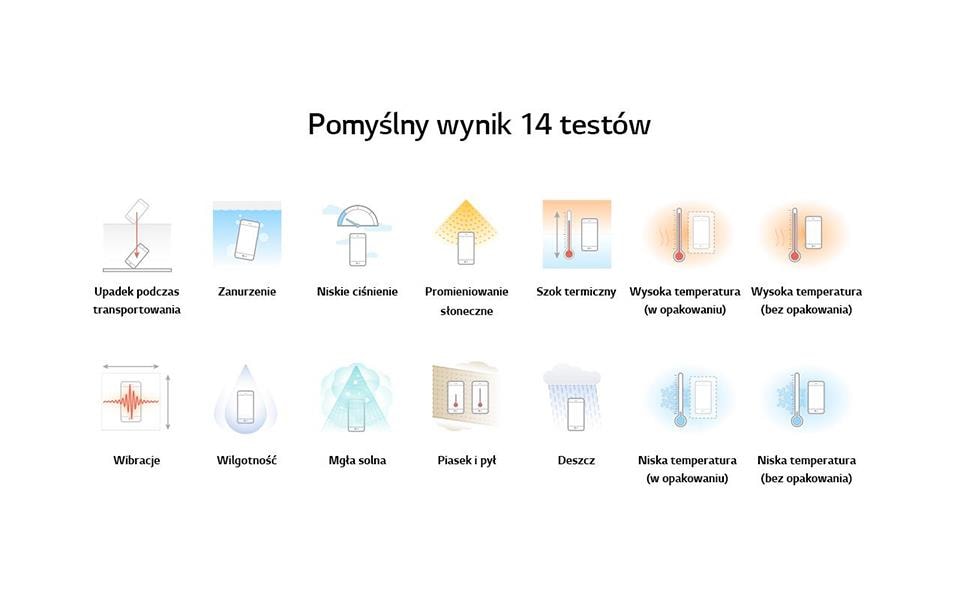 Pomyślny wynik 14 testów

Upadek podczas transportowania

Zanurzenie

Niskie ciśnienie

Promieniowanie słoneczne

Szok termiczny

Wysoka temperatura (w opakowaniu)

Wysoka temperatura (bez opakowania)

Wibracje

Wilgotność

Mgła solna

Piasek i pył

Deszcz

Niska temperatura (w opakowaniu)

Niska temperatura (bez opakowania)